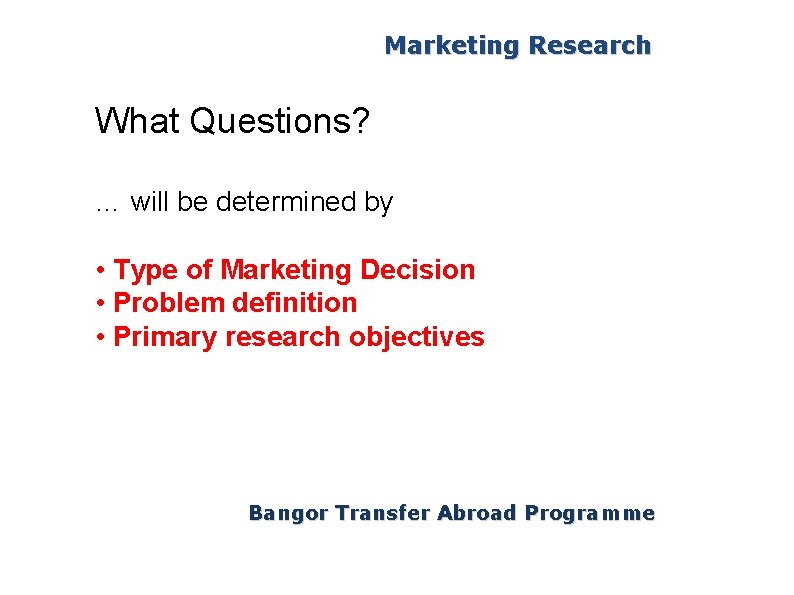 Marketing Research

What Questions?

… will be determined by

• Type of Marketing Decision
• Problem definition
• Primary research objectives

Bangor Transfer Abroad Programme